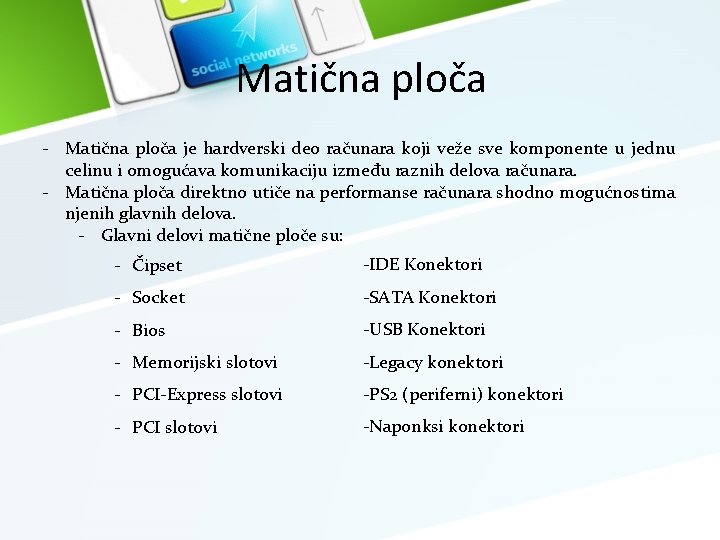 social networks

Matična ploča

- Matična ploča je hardverski deo računara koji veže sve komponente u jednu celinu i omogućava komunikaciju između raznih delova računara.
- Matična ploča direktno utiče na performanse računara shodno mogućnostima njenih glavnih delova.
 - Glavni delovi matične ploče su:
 - Čipset
 - Socket
 - Bios
 - Memorijski slotovi
 - PCI-Express slotovi
 - PCI slotovi

-IDE Konektori
-SATA Konektori
-USB Konektori
-Legacy konektori
-PS2 (periferni) konektori
-Naponksi konektori